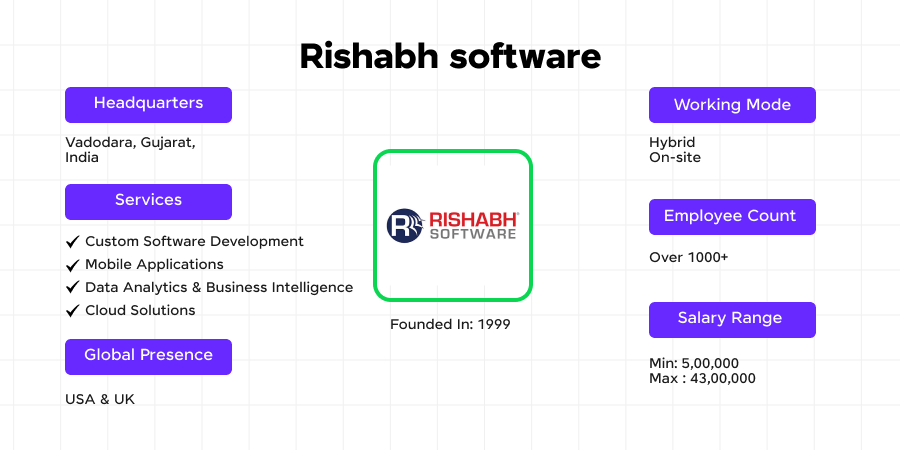 Rishabh software

Headquarters

Vadodara, Gujarat, India

Services

✔ Custom Software Development
✔ Mobile Applications
✔ Data Analytics & Business Intelligence
✔ Cloud Solutions

Global Presence

USA & UK

RISHABH SOFTWARE

Founded In: 1999

Working Mode

Hybrid
On-site

Employee Count

Over 1000+

Salary Range

Min: 5,00,000
Max : 43,00,000